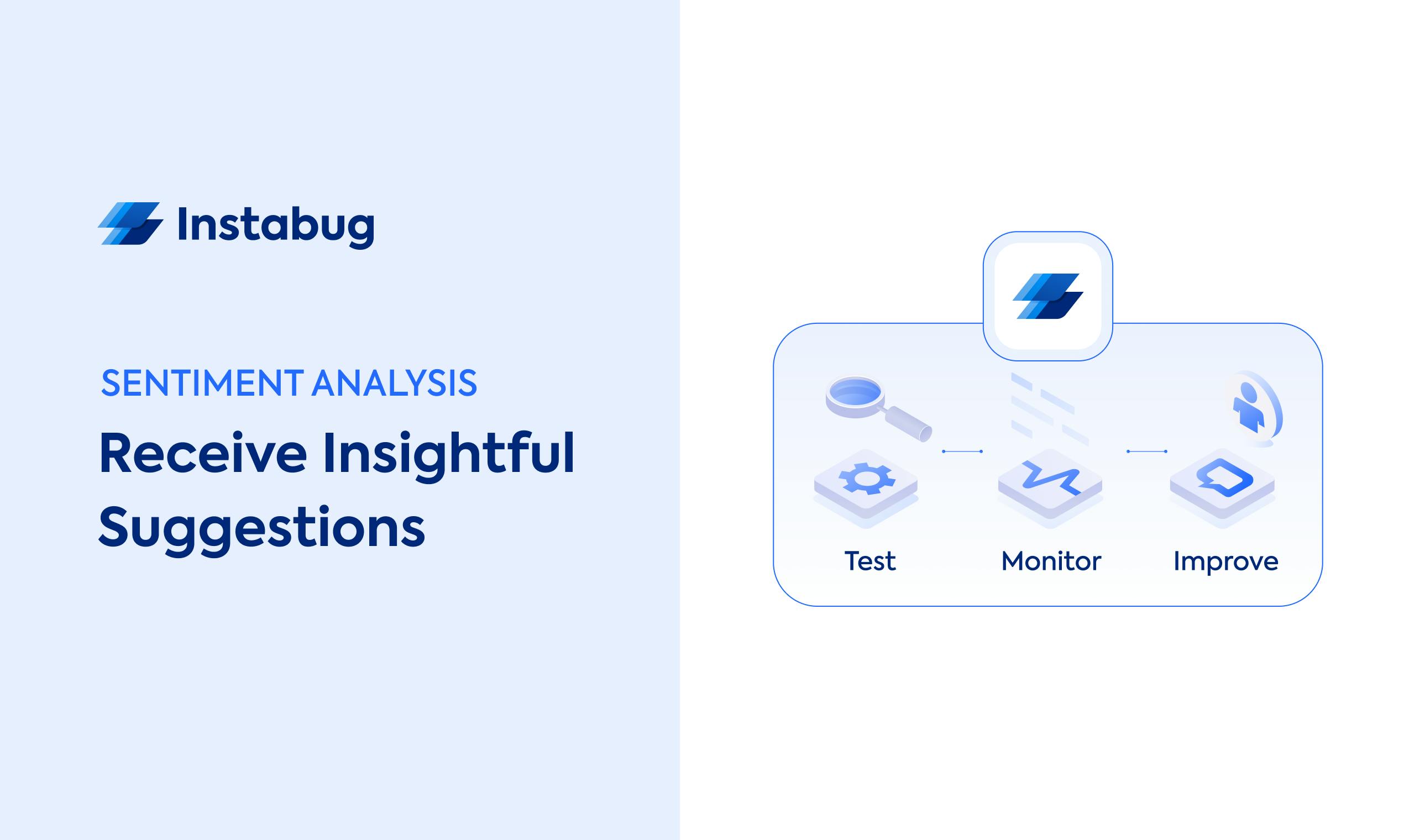 Instabug

SENTIMENT ANALYSIS

Receive Insightful Suggestions

Test

Monitor

Improve